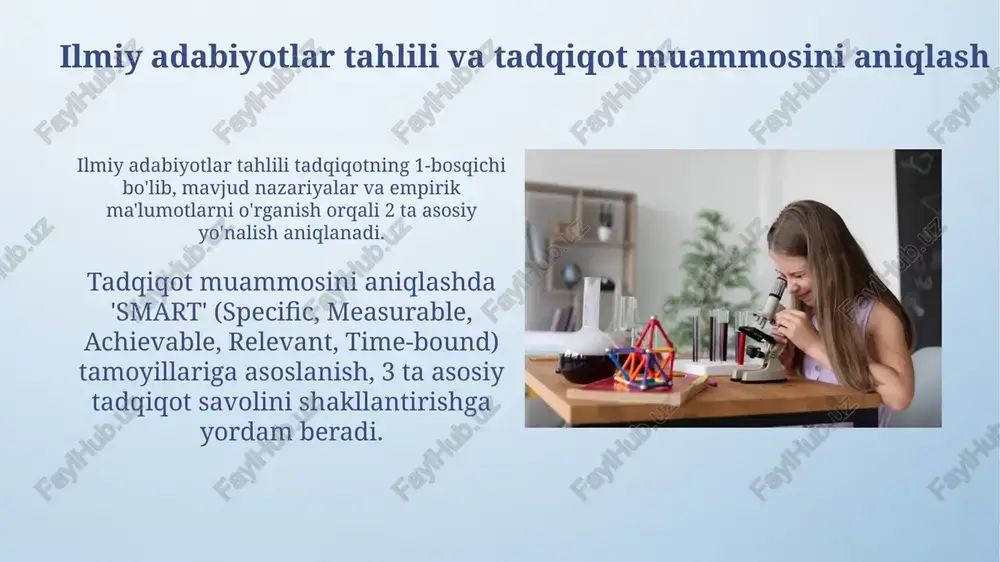 Ilmiy adabiyotlar tahlili va tadqiqot muammosini aniqlash

Ilmiy adabiyotlar tahlili tadqiqotning 1-bosqichi bo'lib, mavjud nazariyalar va empirik ma'lumotlarni o'rganish orqali 2 ta asosiy yo'nalish aniqlanadi.

Tadqiqot muammosini aniqlashda 'SMART' (Specific, Measurable, Achievable, Relevant, Time-bound) tamoyillariga asoslanish, 3 ta asosiy tadqiqot savolini shakllantirishga yordam beradi.

FaylHub.uz